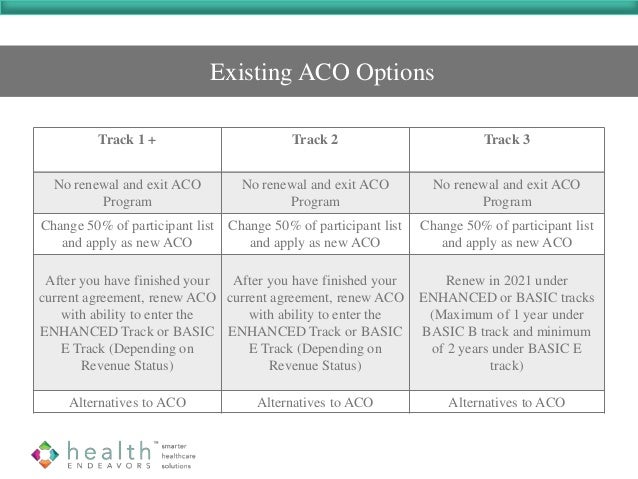 Existing ACO Options

| Track 1 + | Track 2 | Track 3 |
|---|---|---|
| No renewal and exit ACO Program | No renewal and exit ACO Program | No renewal and exit ACO Program |
| Change 50% of participant list and apply as new ACO | Change 50% of participant list and apply as new ACO | Change 50% of participant list and apply as new ACO |
| After you have finished your current agreement, renew ACO with ability to enter the ENHANCED Track or BASIC E Track (Depending on Revenue Status) | After you have finished your current agreement, renew ACO with ability to enter the ENHANCED Track or BASIC E Track (Depending on Revenue Status) | Renew in 2021 under ENHANCED or BASIC tracks (Maximum of 1 year under BASIC B track and minimum of 2 years under BASIC E track) |
| Alternatives to ACO | Alternatives to ACO | Alternatives to ACO |

health™ ENDEAVORS smarter healthcare solutions